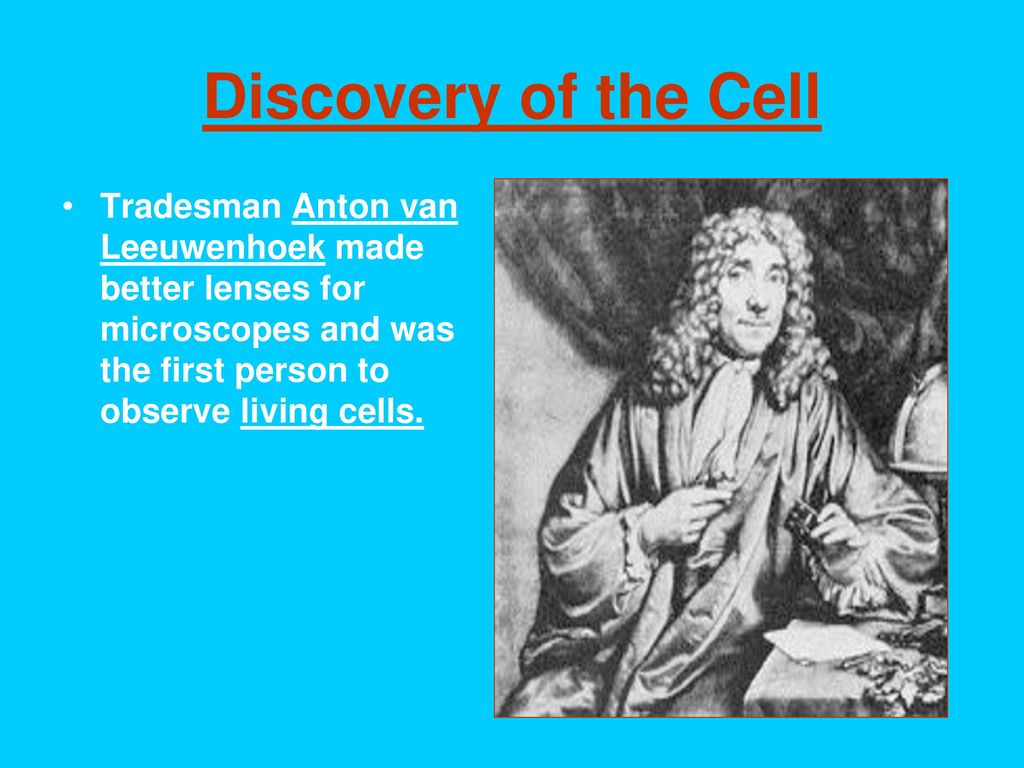 Discovery of the Cell

• Tradesman Anton van Leeuwenhoek made better lenses for microscopes and was the first person to observe living cells.